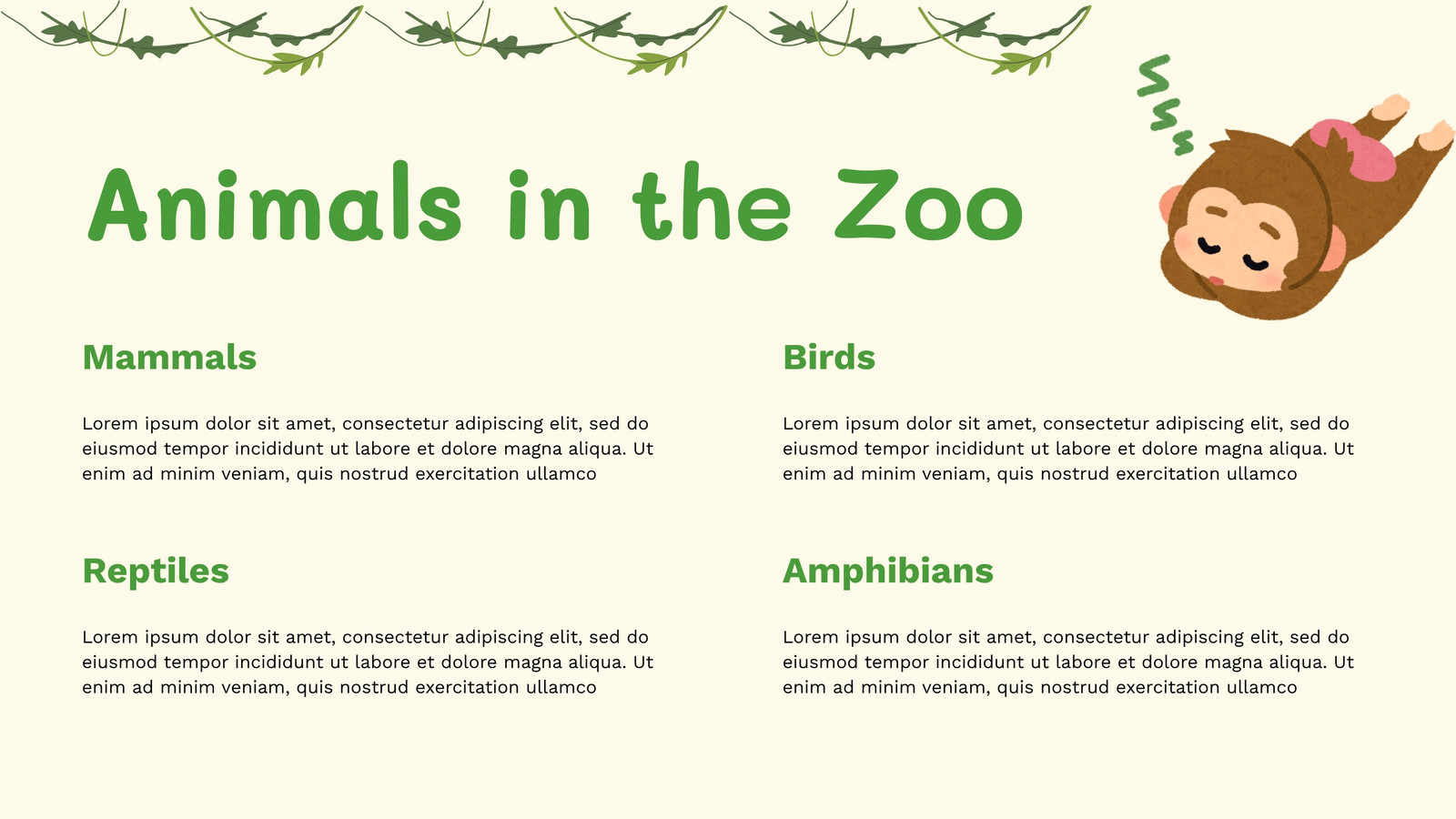 Animals in the Zoo

Mammals

Lorem ipsum dolor sit amet, consectetur adipiscing elit, sed do eiusmod tempor incididunt ut labore et dolore magna aliqua. Ut enim ad minim veniam, quis nostrud exercitation ullamco

Reptiles

Lorem ipsum dolor sit amet, consectetur adipiscing elit, sed do eiusmod tempor incididunt ut labore et dolore magna aliqua. Ut enim ad minim veniam, quis nostrud exercitation ullamco

Birds

Lorem ipsum dolor sit amet, consectetur adipiscing elit, sed do eiusmod tempor incididunt ut labore et dolore magna aliqua. Ut enim ad minim veniam, quis nostrud exercitation ullamco

Amphibians

Lorem ipsum dolor sit amet, consectetur adipiscing elit, sed do eiusmod tempor incididunt ut labore et dolore magna aliqua. Ut enim ad minim veniam, quis nostrud exercitation ullamco